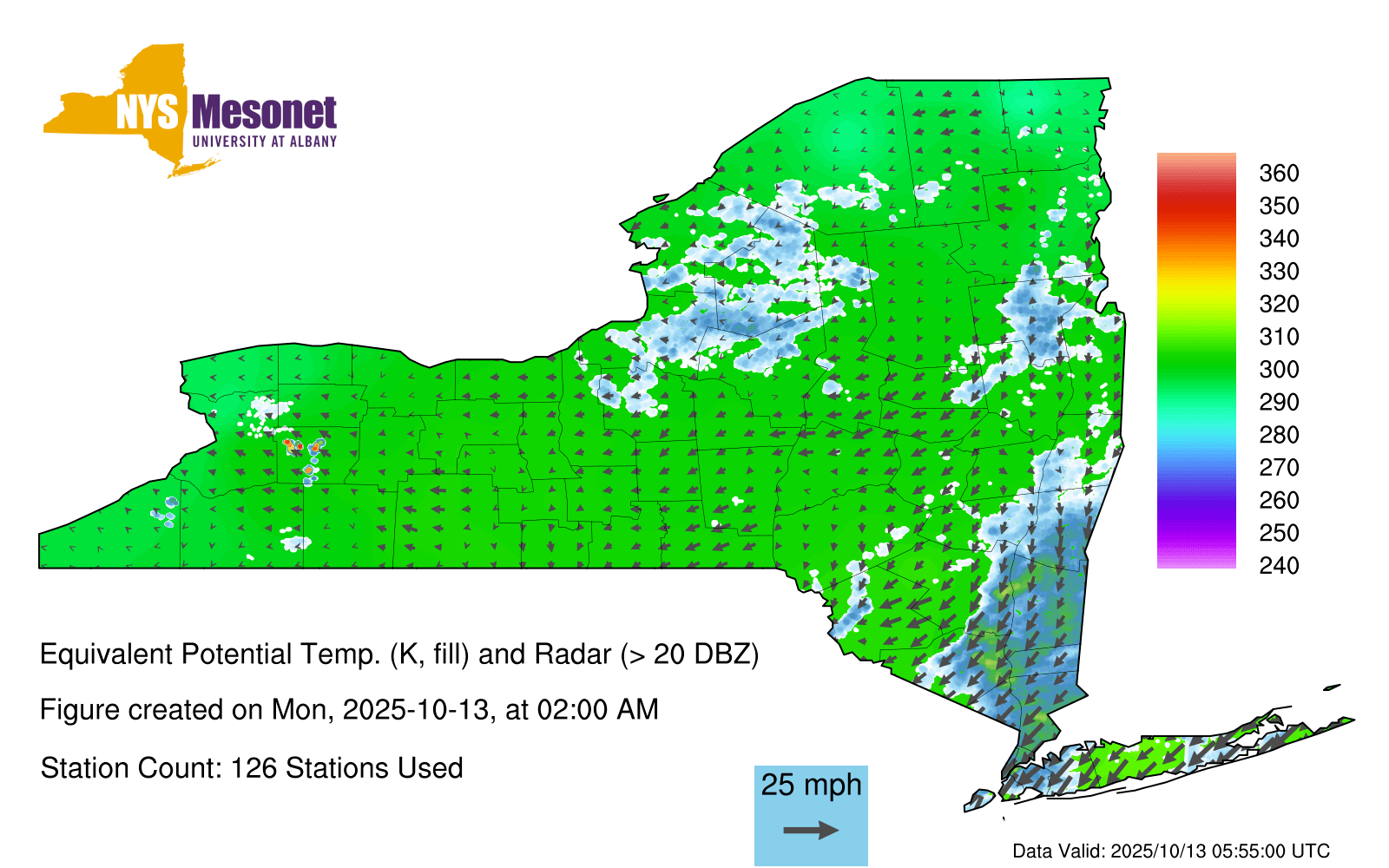 NYS Mesonet
UNIVERSITY AT ALBANY

360
350
340
330
320
310
300
290
280
270
260
250
240

Equivalent Potential Temp. (K, fill) and Radar (> 20 DBZ)

Figure created on Mon, 2025-10-13, at 02:00 AM

Station Count: 126 Stations Used

25 mph

Data Valid: 2025/10/13 05:55:00 UTC